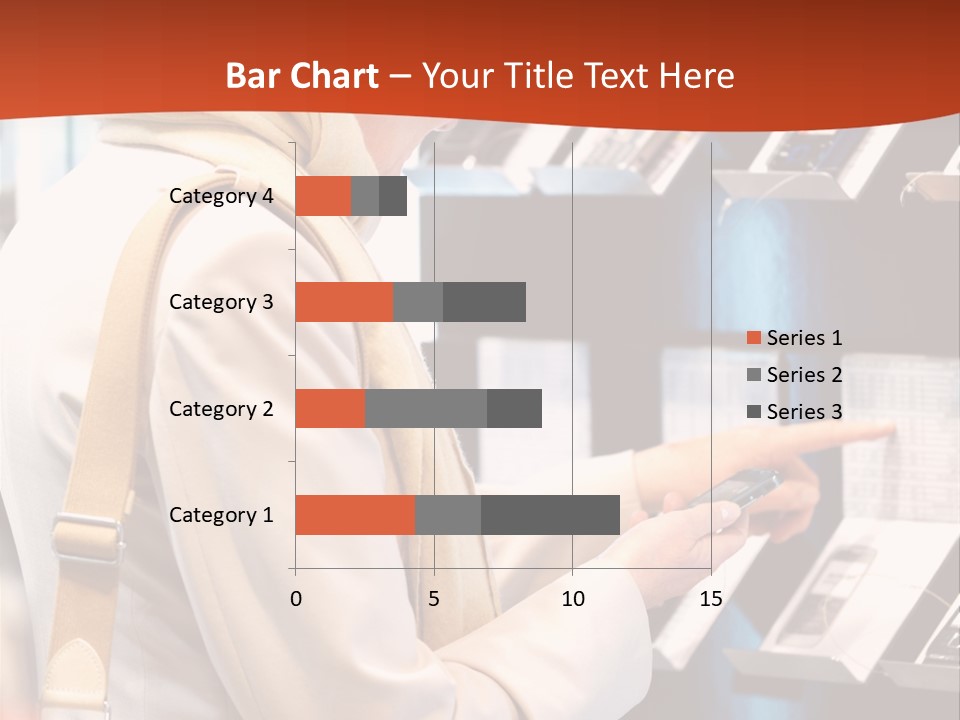 Bar Chart – Your Title Text Here

Category 4
Category 3
Category 2
Category 1

0
5
10
15

Series 1
Series 2
Series 3